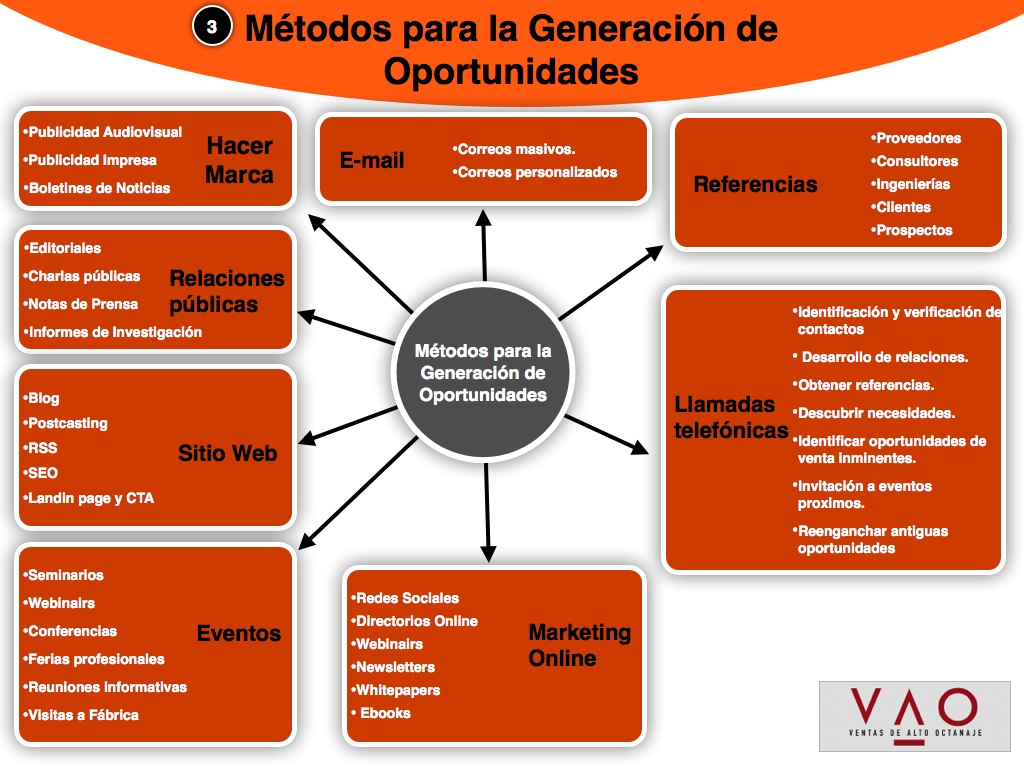 3 Métodos para la Generación de Oportunidades

•Publicidad Audiovisual
•Publicidad Impresa
•Boletines de Noticias
Hacer Marca

E-mail
•Correos masivos.
•Correos personalizados

Referencias
•Proveedores
•Consultores
•Ingenierías
•Clientes
•Prospectos

•Editoriales
•Charlas públicas
•Notas de Prensa
•Informes de Investigación
Relaciones públicas

Métodos para la Generación de Oportunidades

Llamadas telefónicas
•Identificación y verificación de contactos
• Desarrollo de relaciones.
•Obtener referencias.
•Descubrir necesidades.
•Identificar oportunidades de venta inminentes.
•Invitación a eventos proximos.
•Reenganchar antiguas oportunidades

•Blog
•Postcasting
•RSS
•SEO
•Landin page y CTA
Sitio Web

•Seminarios
•Webinairs
•Conferencias
•Ferias profesionales
•Reuniones informativas
•Visitas a Fábrica
Eventos

•Redes Sociales
•Directorios Online
•Webinairs
•Newsletters
•Whitepapers
• Ebooks
Marketing Online

VAO
VENTAS DE ALTO OCTANAJE